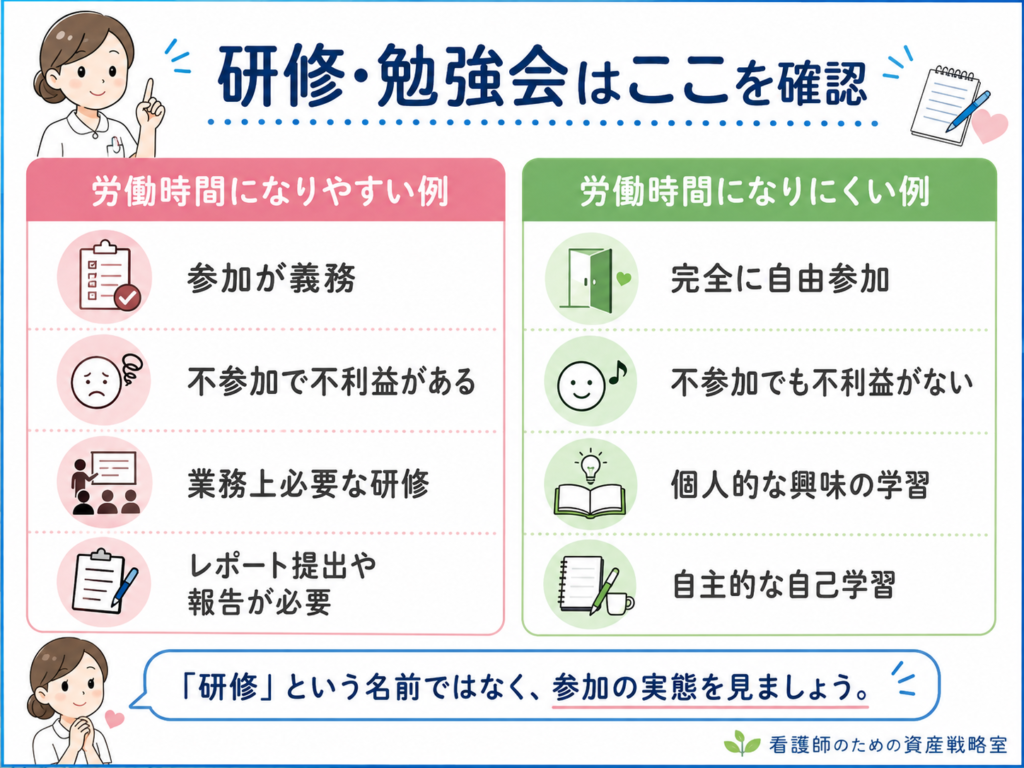 研修・勉強会はここを確認

労働時間になりやすい例

参加が義務

不参加で不利益がある

業務上必要な研修

レポート提出や報告が必要

労働時間になりにくい例

完全に自由参加

不参加でも不利益がない

個人的な興味の学習

自主的な自己学習

「研修」という名前ではなく、参加の実態を見ましょう。

看護師のための資産戦略室